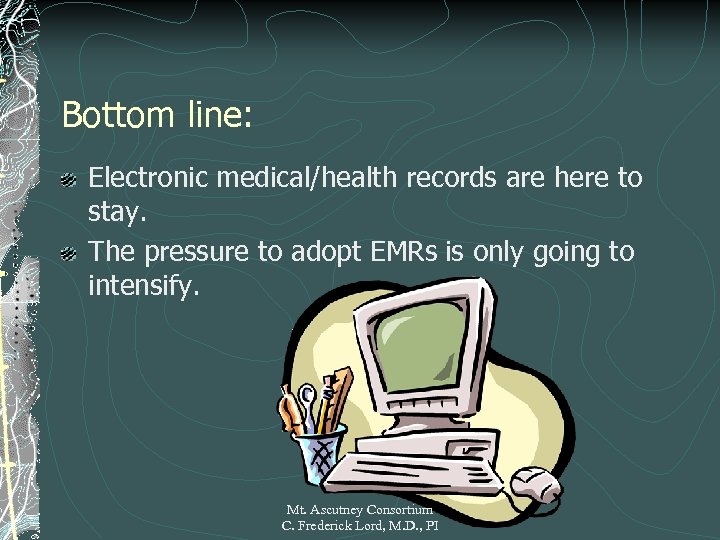 Bottom line:

Electronic medical/health records are here to stay.

The pressure to adopt EMRs is only going to intensify.

Mt. Ascutney Consortium
C. Frederick Lord, M.D., PI